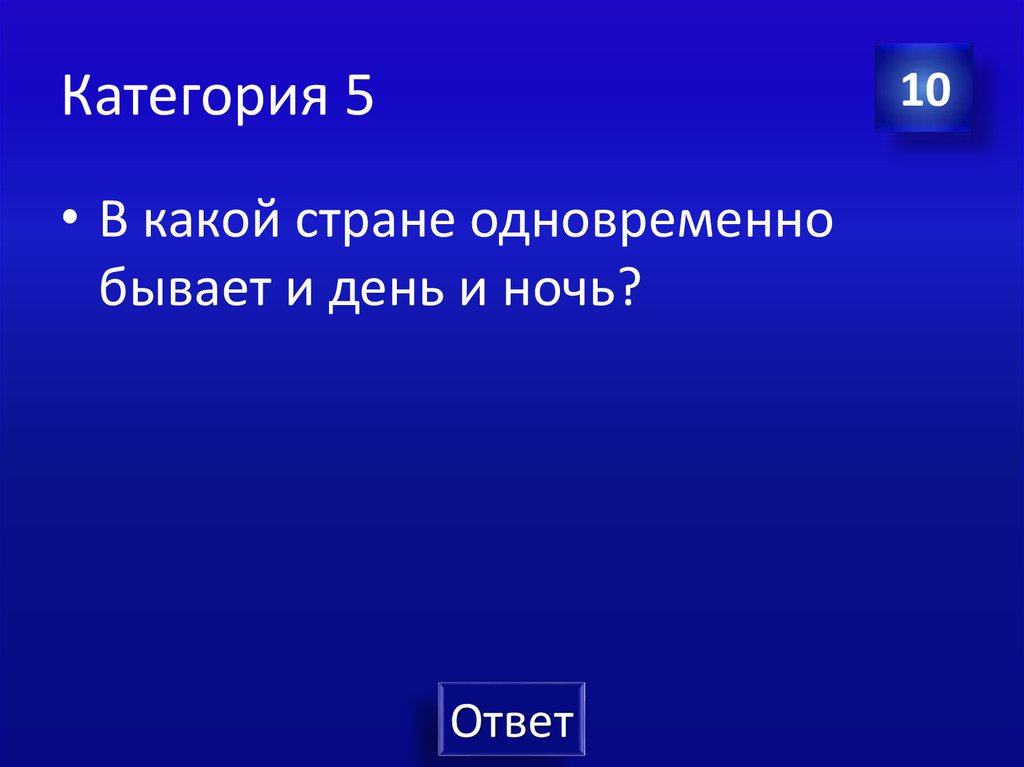 Категория 5

10

• В какой стране одновременно бывает и день и ночь?

Ответ